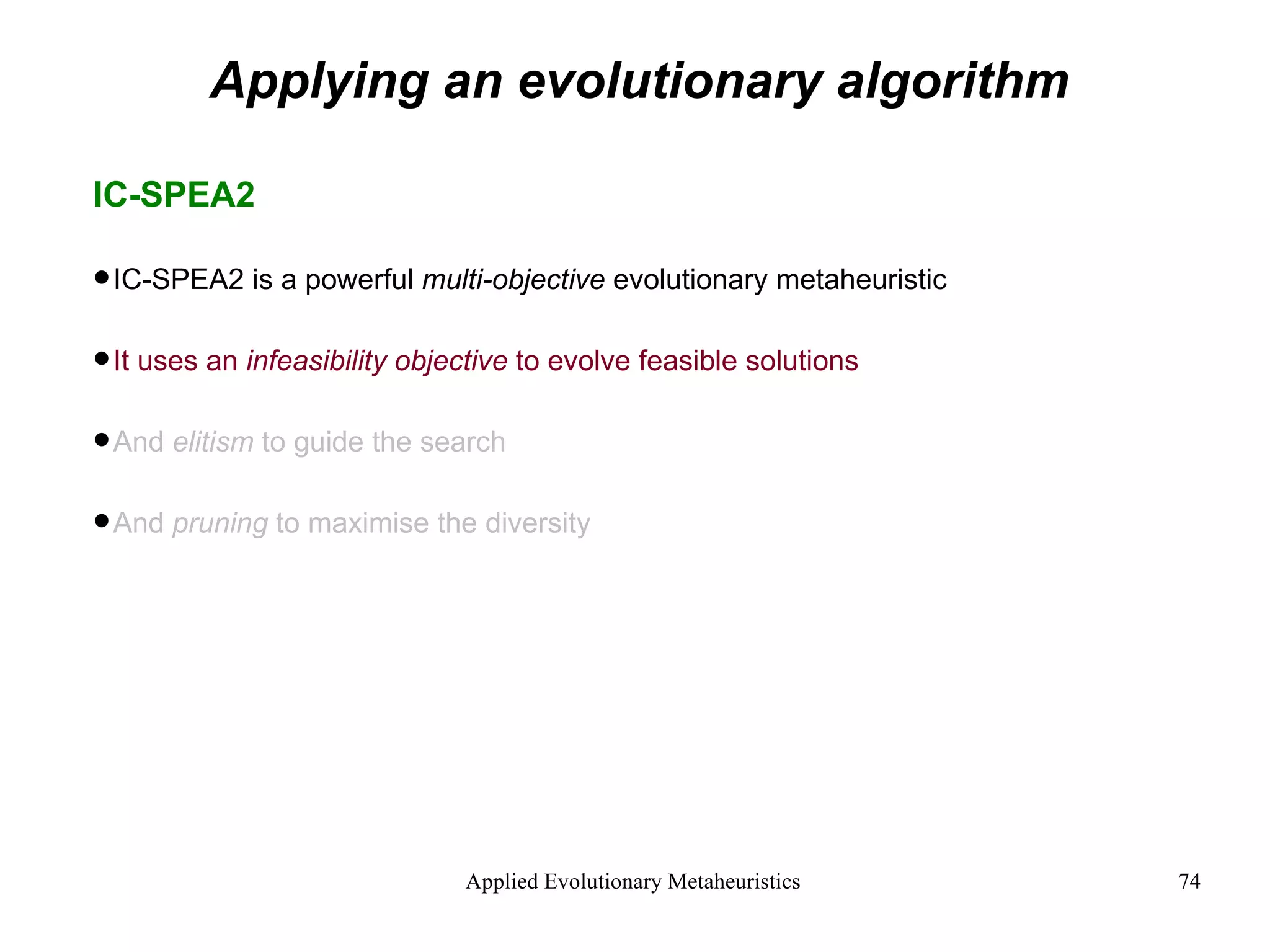 Applying an evolutionary algorithm

IC-SPEA2

• IC-SPEA2 is a powerful multi-objective evolutionary metaheuristic

• It uses an infeasibility objective to evolve feasible solutions

• And elitism to guide the search

• And pruning to maximise the diversity

Applied Evolutionary Metaheuristics

74